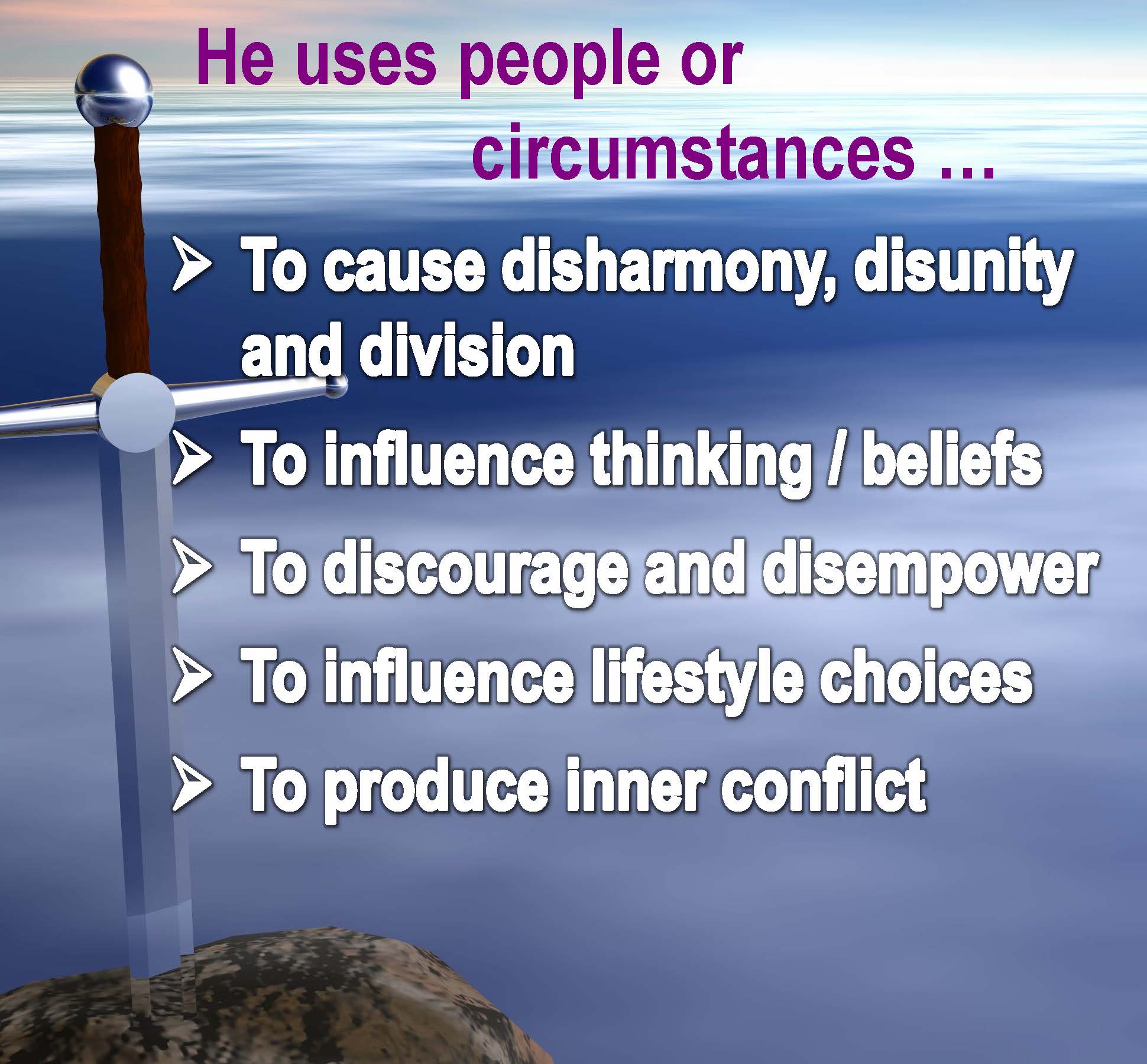 He uses people or circumstances …

➢ To cause disharmony, disunity and division

➢ To influence thinking / beliefs

➢ To discourage and disempower

➢ To influence lifestyle choices

➢ To produce inner conflict